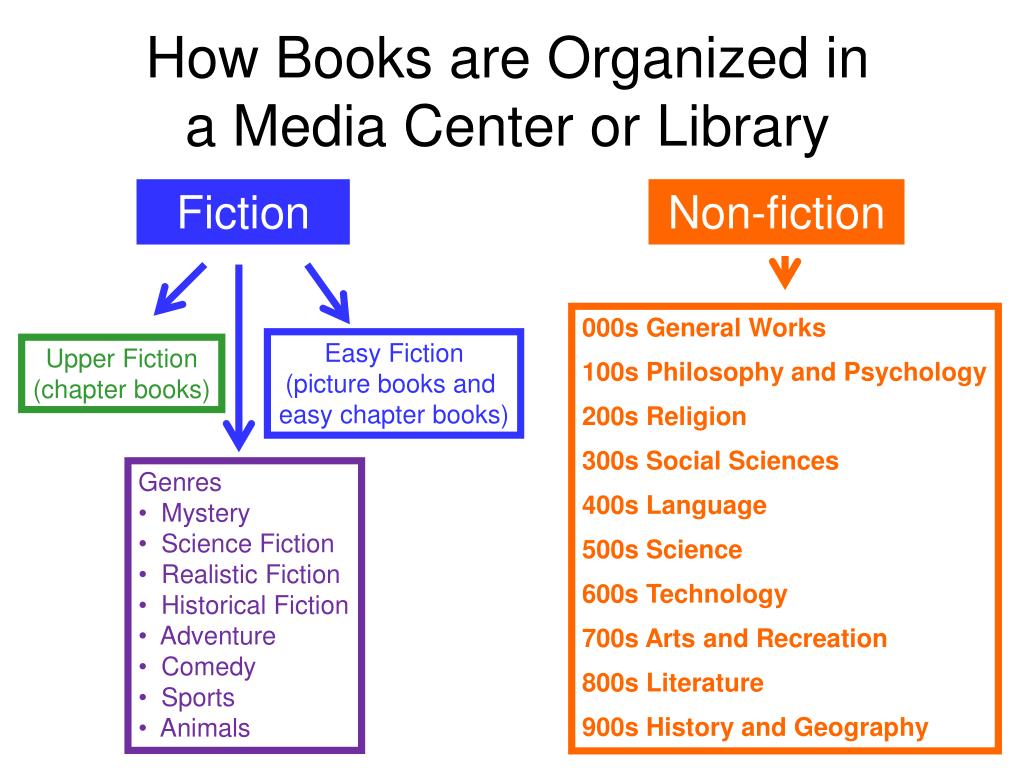 How Books are Organized in a Media Center or Library

Fiction

Upper Fiction (chapter books)

Easy Fiction (picture books and easy chapter books)

Genres
• Mystery
• Science Fiction
• Realistic Fiction
• Historical Fiction
• Adventure
• Comedy
• Sports
• Animals

Non-fiction

000s General Works
100s Philosophy and Psychology
200s Religion
300s Social Sciences
400s Language
500s Science
600s Technology
700s Arts and Recreation
800s Literature
900s History and Geography